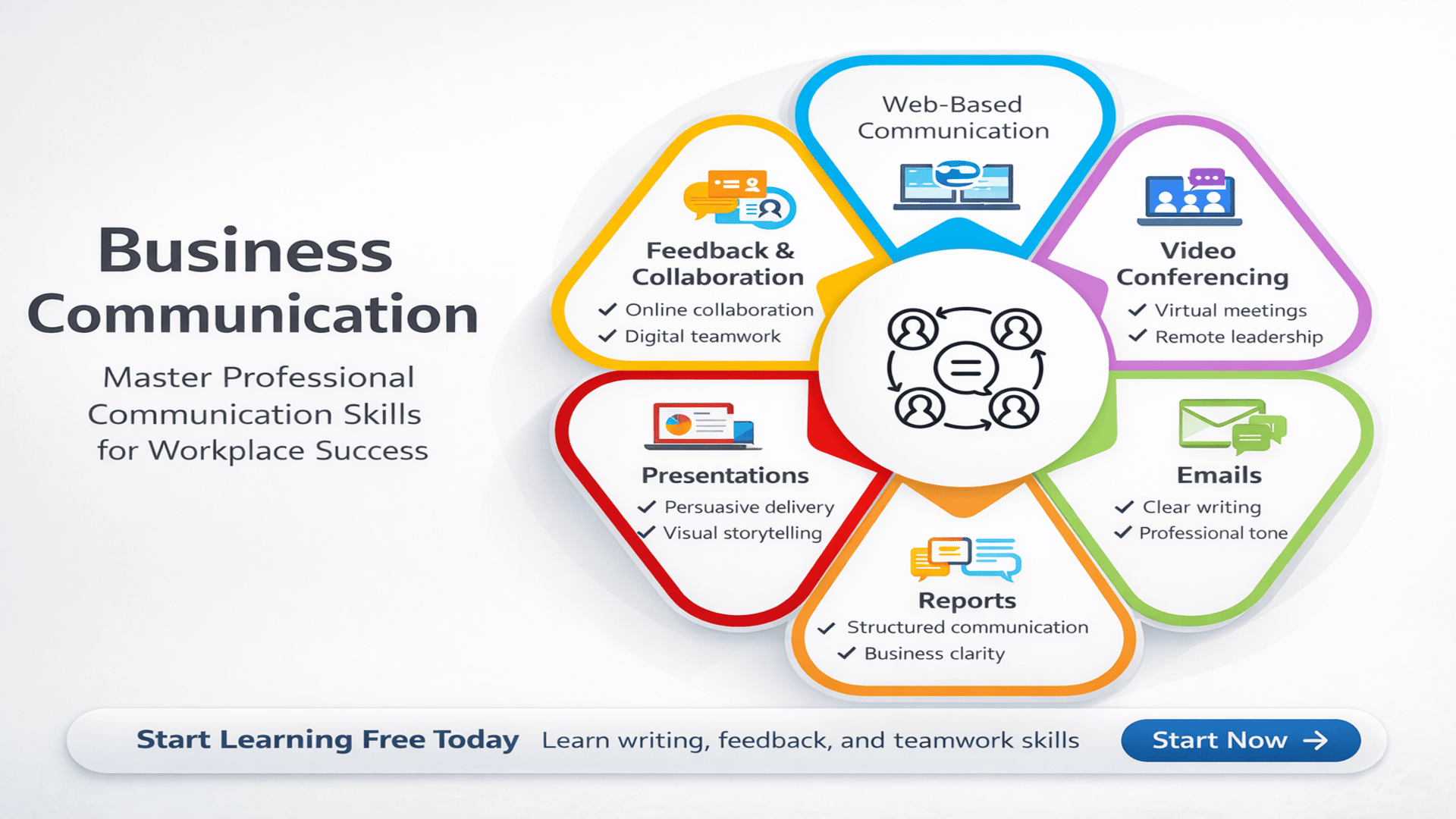 Business Communication

Master Professional Communication Skills for Workplace Success

Web-Based Communication

Feedback & Collaboration
✓ Online collaboration
✓ Digital teamwork

Video Conferencing
✓ Virtual meetings
✓ Remote leadership

Presentations
✓ Persuasive delivery
✓ Visual storytelling

Emails
✓ Clear writing
✓ Professional tone

Reports
✓ Structured communication
✓ Business clarity

Start Learning Free Today Learn writing, feedback, and teamwork skills Start Now →